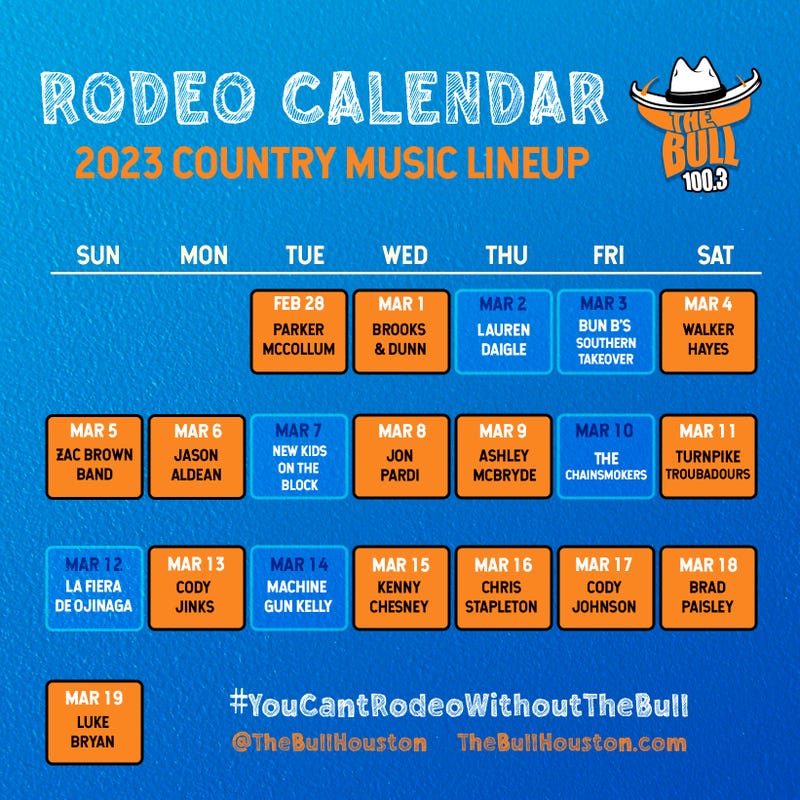 RODEO CALENDAR
2023 COUNTRY MUSIC LINEUP

THE BULL 100.3

| SUN | MON | TUE | WED | THU | FRI | SAT |
|---|---|---|---|---|---|---|
| | | FEB 28 PARKER MCCOLLUM | MAR 1 BROOKS & DUNN | MAR 2 LAUREN DAIGLE | MAR 3 BUN B'S SOUTHERN TAKEOVER | MAR 4 WALKER HAYES |
| MAR 5 ZAC BROWN BAND | MAR 6 JASON ALDEAN | MAR 7 NEW KIDS ON THE BLOCK | MAR 8 JON PARDI | MAR 9 ASHLEY MCBRYDE | MAR 10 THE CHAINSMOKERS | MAR 11 TURNPIKE TROUBADOURS |
| MAR 12 LA FIERA DE OJINAGA | MAR 13 CODY JINKS | MAR 14 MACHINE GUN KELLY | MAR 15 KENNY CHESNEY | MAR 16 CHRIS STAPLETON | MAR 17 CODY JOHNSON | MAR 18 BRAD PAISLEY |
| MAR 19 LUKE BRYAN | | | | | | |

#YouCantRodeoWithoutTheBull
@TheBullHouston TheBullHouston.com